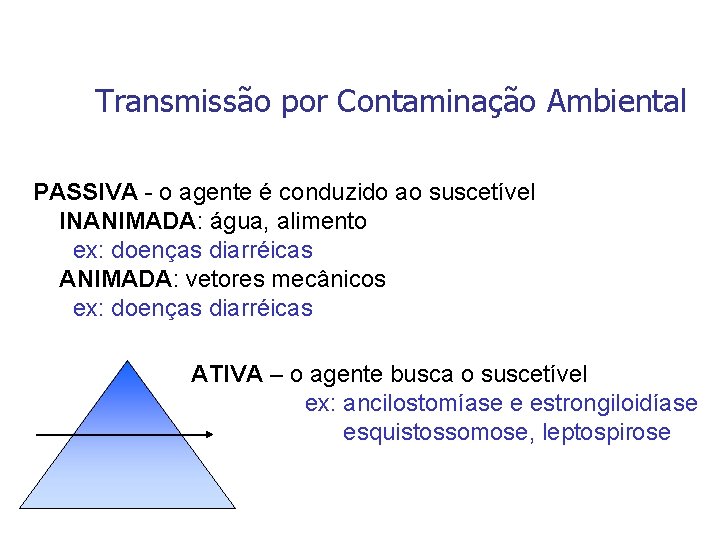 Transmissão por Contaminação Ambiental

PASSIVA - o agente é conduzido ao suscetível
INANIMADA: água, alimento
ex: doenças diarréicas
ANIMADA: vetores mecânicos
ex: doenças diarréicas

ATIVA – o agente busca o suscetível
ex: ancilostomíase e estrongiloidíase
esquistossomose, leptospirose